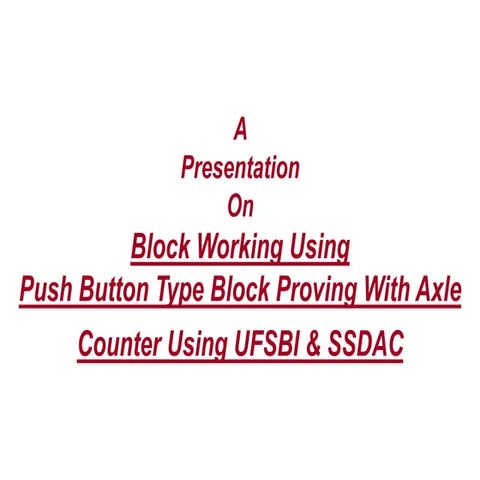 A
Presentation
On
Block Working Using
Push Button Type Block Proving With Axle
Counter Using UFSBI & SSDAC